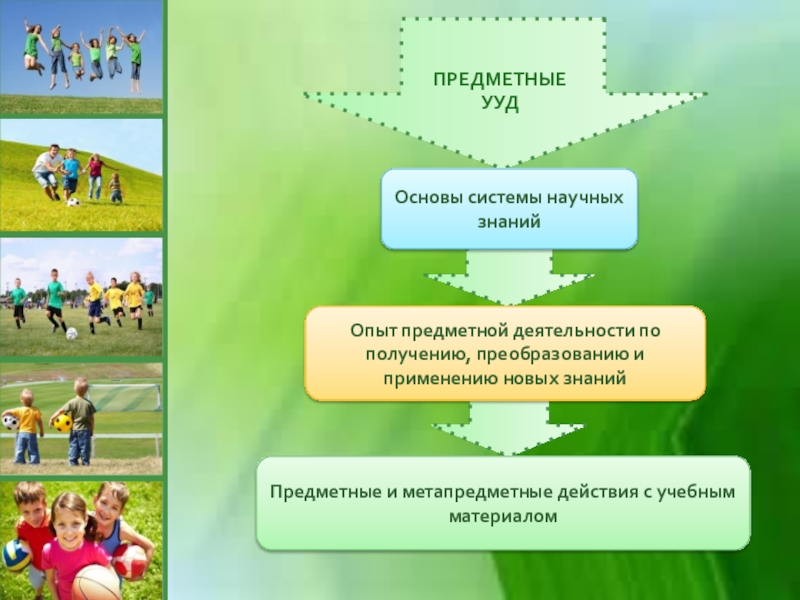 ПРЕДМЕТНЫЕ УУД

Основы системы научных знаний

Опыт предметной деятельности по получению, преобразованию и применению новых знаний

Предметные и метапредметные действия с учебным материалом